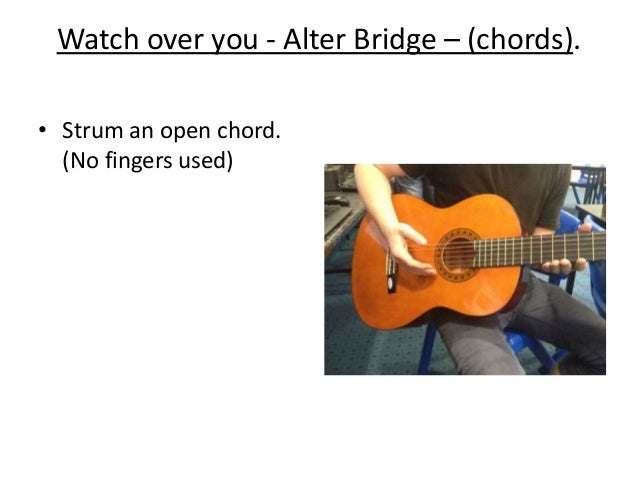 Watch over you - Alter Bridge – (chords).

• Strum an open chord. (No fingers used)